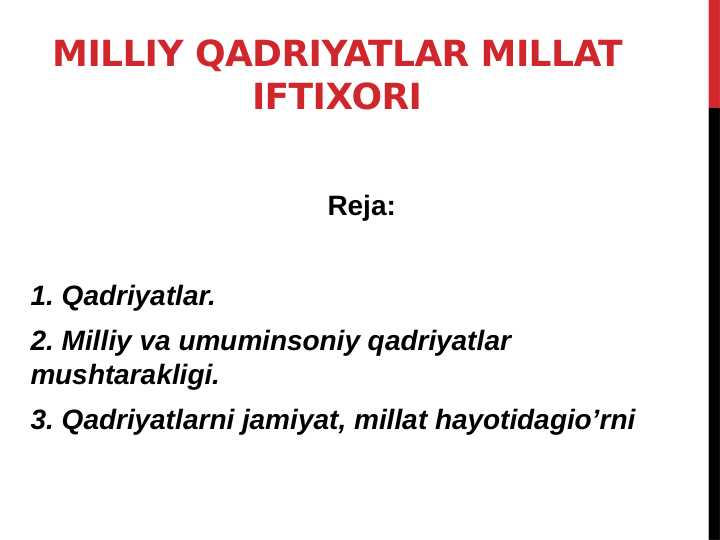 MILLIY QADRIYATLAR MILLAT IFTIXORI

Reja:

1. Qadriyatlar.

2. Milliy va umuminsoniy qadriyatlar mushtarakligi.

3. Qadriyatlarni jamiyat, millat hayotidagio’rni